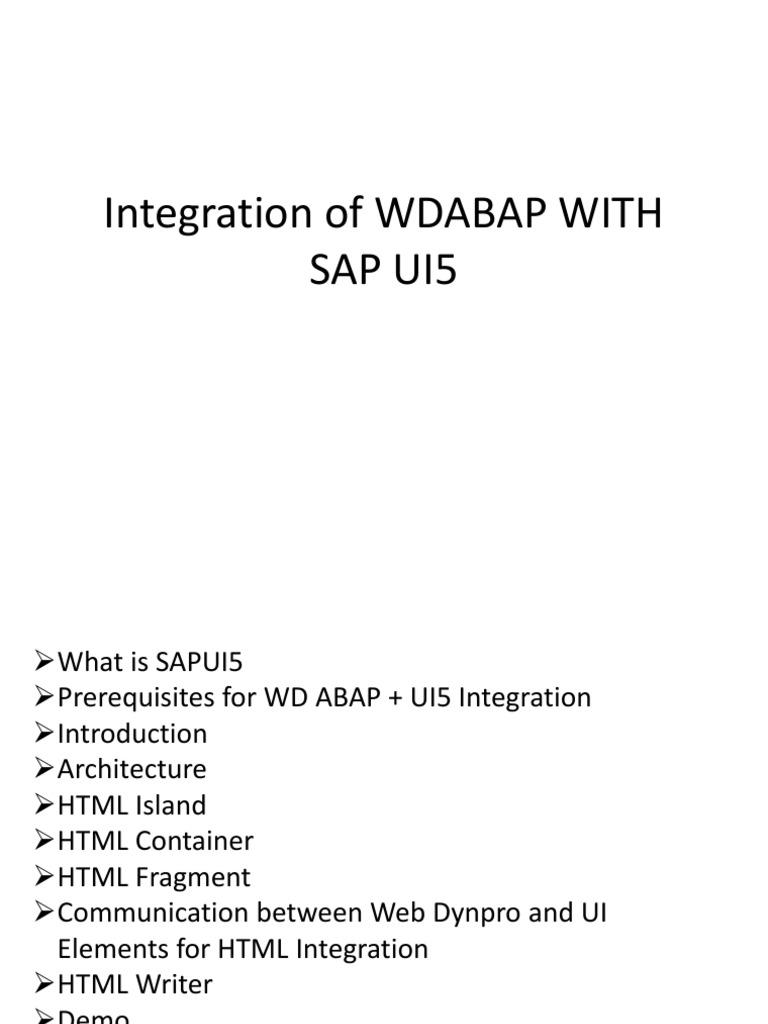 Integration of WDABAP WITH SAP UI5

➢What is SAPUI5
➢Prerequisites for WD ABAP + UI5 Integration
➢Introduction
➢Architecture
➢HTML Island
➢HTML Container
➢HTML Fragment
➢Communication between Web Dynpro and UI Elements for HTML Integration
➢HTML Writer
➢Demo